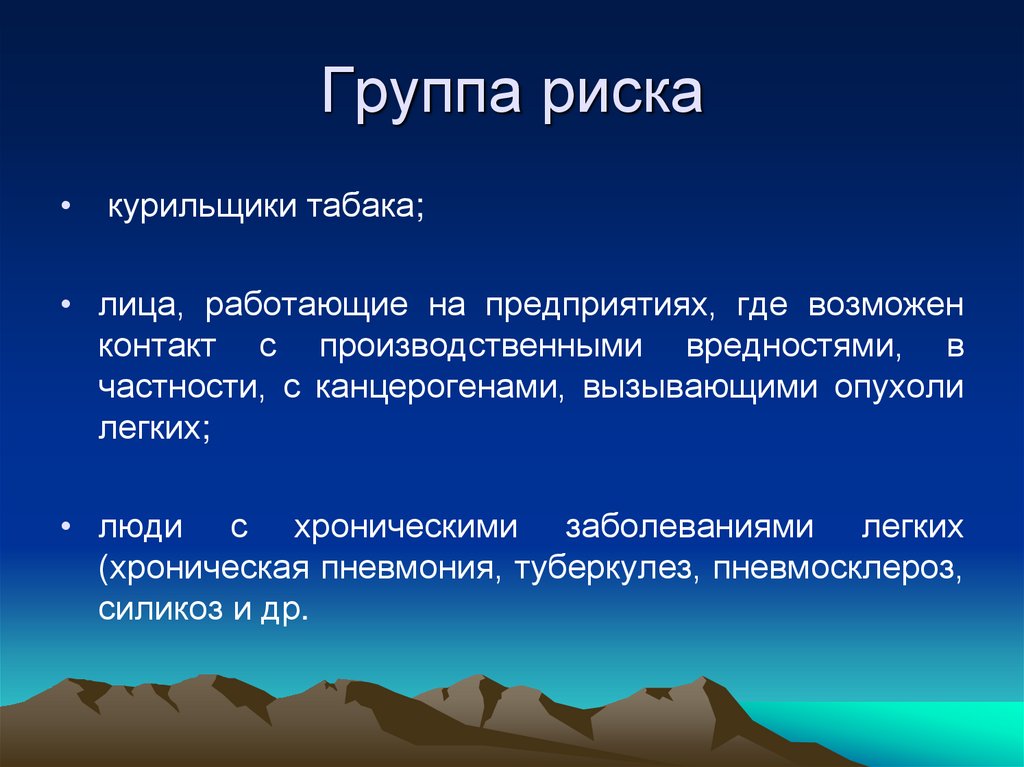 Группа риска

• курильщики табака;

• лица, работающие на предприятиях, где возможен контакт с производственными вредностями, в частности, с канцерогенами, вызывающими опухоли легких;

• люди с хроническими заболеваниями легких (хроническая пневмония, туберкулез, пневмосклероз, силикоз и др.